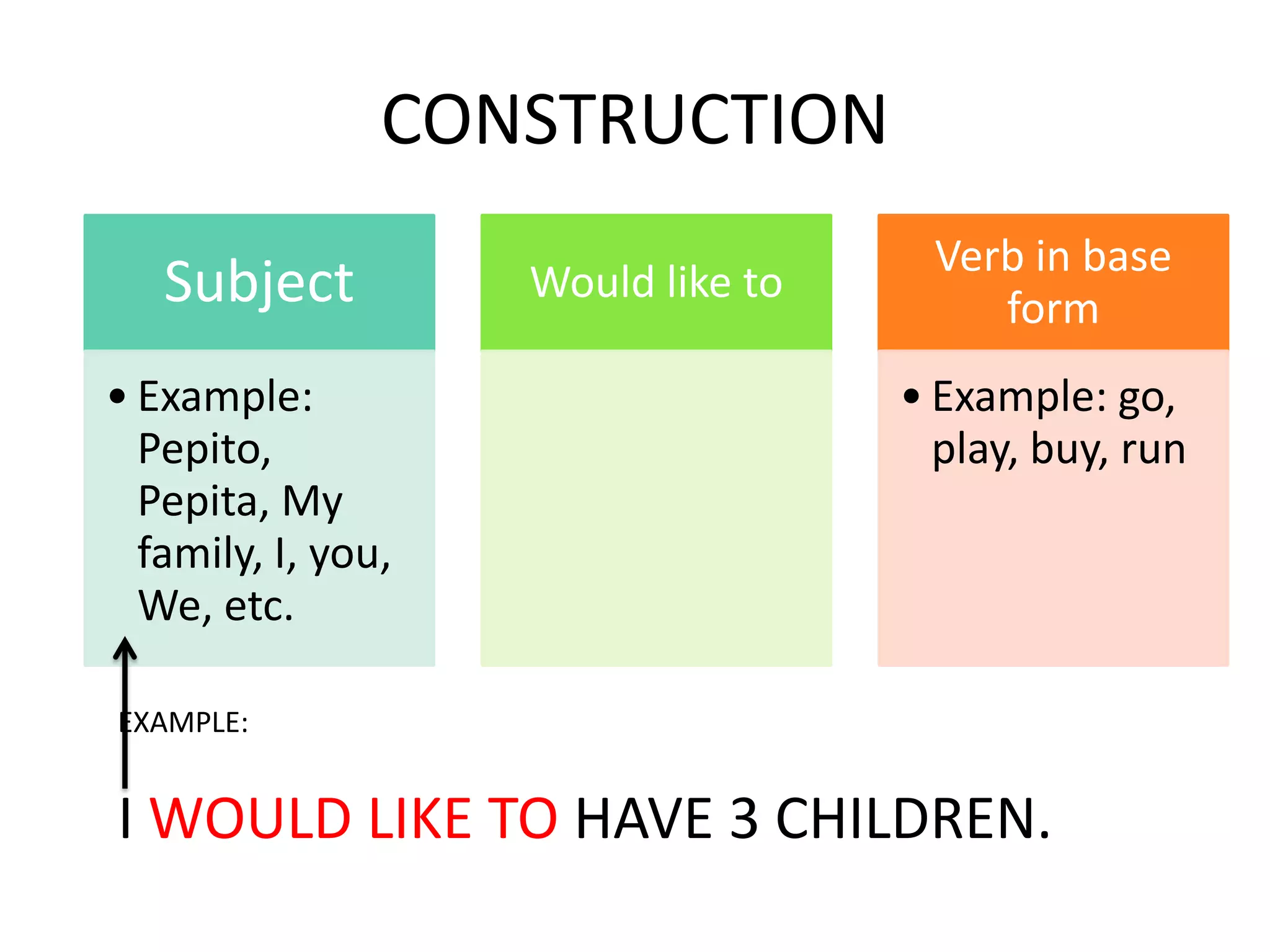 CONSTRUCTION

Subject

• Example: Pepito, Pepita, My family, I, you, We, etc.

Would like to

Verb in base form

• Example: go, play, buy, run

EXAMPLE:

I WOULD LIKE TO HAVE 3 CHILDREN.